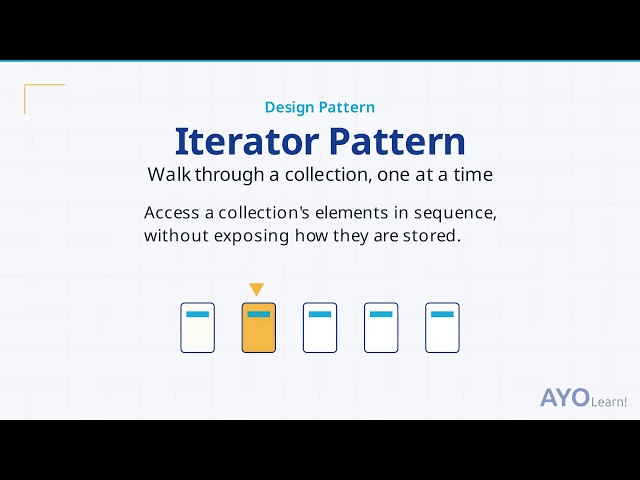 Design Pattern

Iterator Pattern

Walk through a collection, one at a time

Access a collection's elements in sequence, without exposing how they are stored.

AYO Learn!